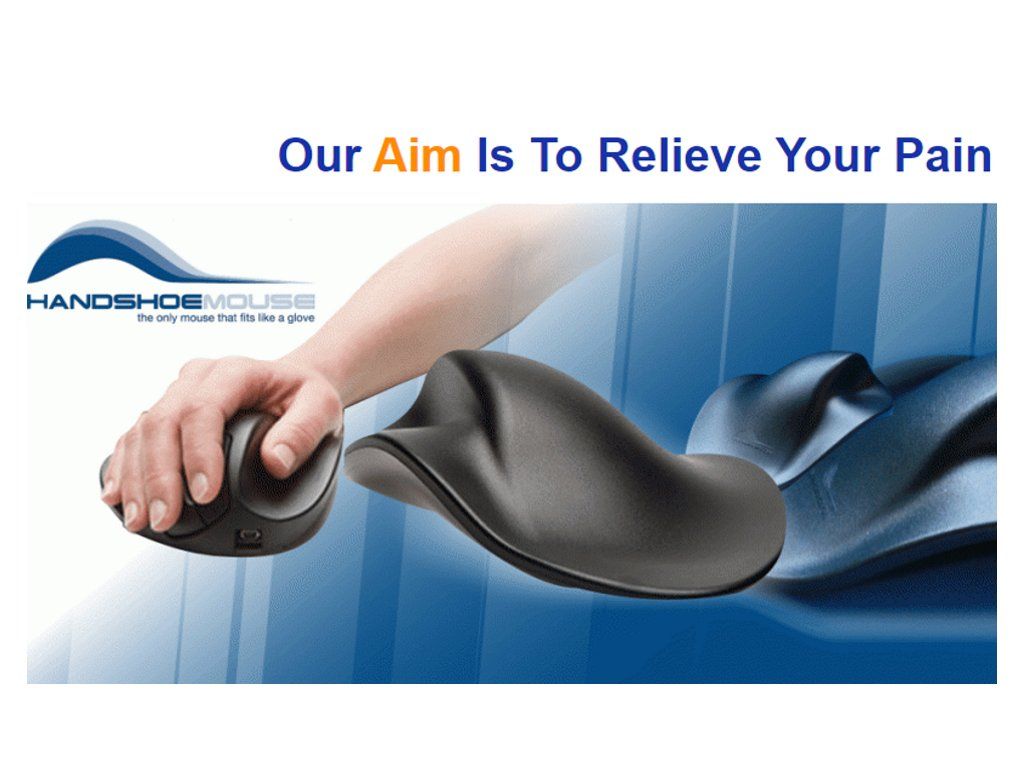 Our Aim Is To Relieve Your Pain

HANDSHOEMOUSE
the only mouse that fits like a glove